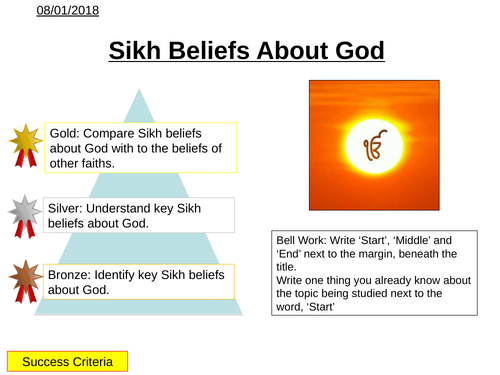 08/01/2018

Sikh Beliefs About God

Gold: Compare Sikh beliefs about God with to the beliefs of other faiths.

Silver: Understand key Sikh beliefs about God.

Bronze: Identify key Sikh beliefs about God.

ੴ

Bell Work: Write ‘Start’, ‘Middle’ and ‘End’ next to the margin, beneath the title.
Write one thing you already know about the topic being studied next to the word, ‘Start’

Success Criteria